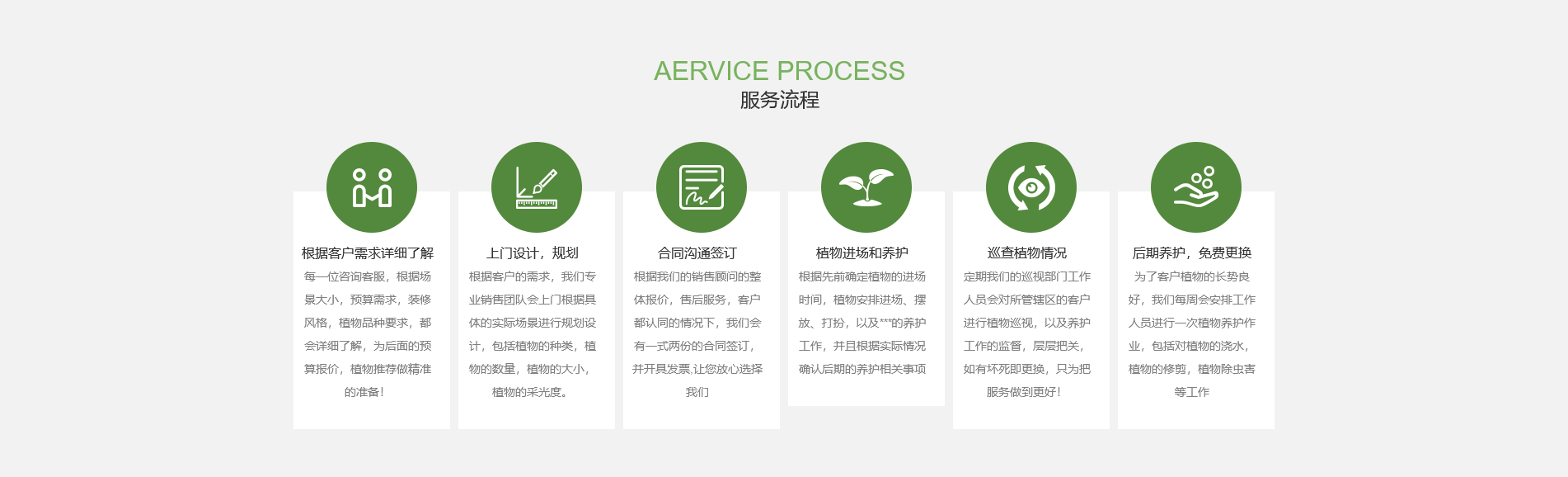 AERVICE PROCESS
服务流程

根据客户需求详细了解

每一位咨询客服，根据场景大小，预算需求，装修风格，植物品种要求，都会详细了解，为后面的预算报价，植物推荐做精准的准备！

上门设计，规划

根据客户的需求，我们专业销售团队会上门根据具体的实际场景进行规划设计，包括植物的种类，植物的数量，植物的大小，植物的采光度。

合同沟通签订

根据我们的销售顾问的整体报价，售后服务，客户都认同的情况下，我们会有一式两份的合同签订，并开具发票,让您放心选择我们

植物进场和养护

根据先前确定植物的进场时间，植物安排进场、摆放、打扮，以及***的养护工作，并且根据实际情况确认后期的养护相关事项

巡查植物情况

定期我们的巡视部门工作人员会对所管辖区的客户进行植物巡视，以及养护工作的监督，层层把关，如有坏死即更换，只为把服务做到更好！

后期养护，免费更换

为了客户植物的长势良好，我们每周会安排工作人员进行一次植物养护作业，包括对植物的浇水，植物的修剪，植物除虫害等工作